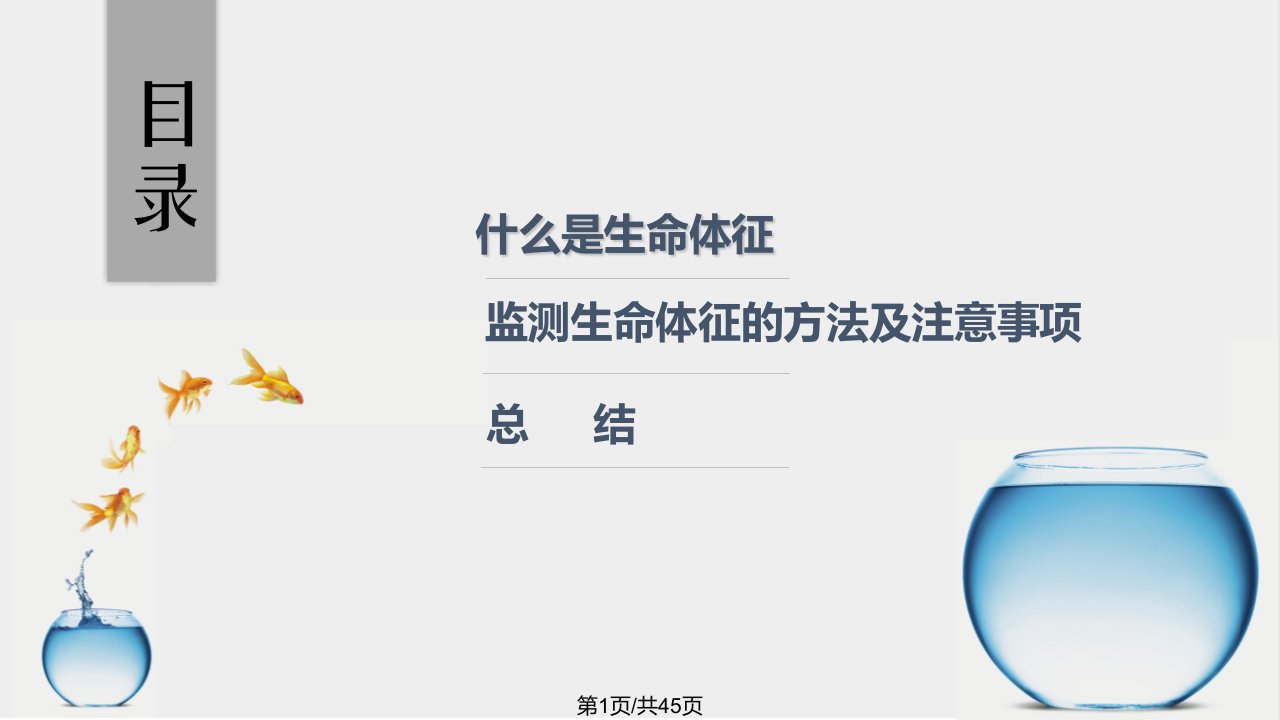 目录

什么是生命体征

监测生命体征的方法及注意事项

总　结

第1页/共45页